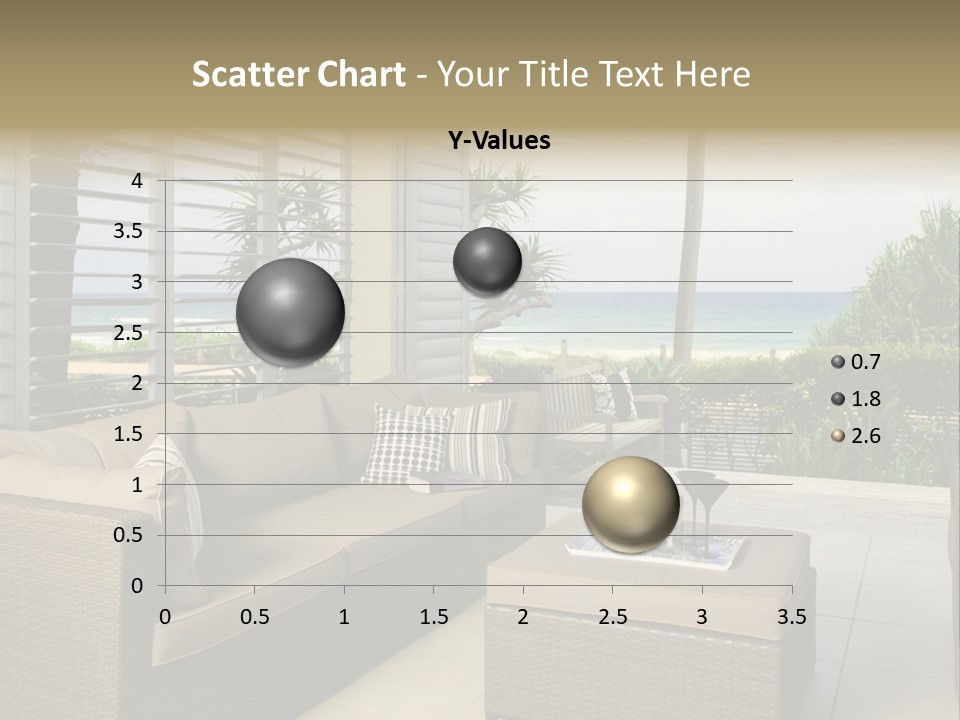 Scatter Chart - Your Title Text Here

Y-Values

4
3.5
3
2.5
2
1.5
1
0.5
0

0 0.5 1 1.5 2 2.5 3 3.5

0.7
1.8
2.6